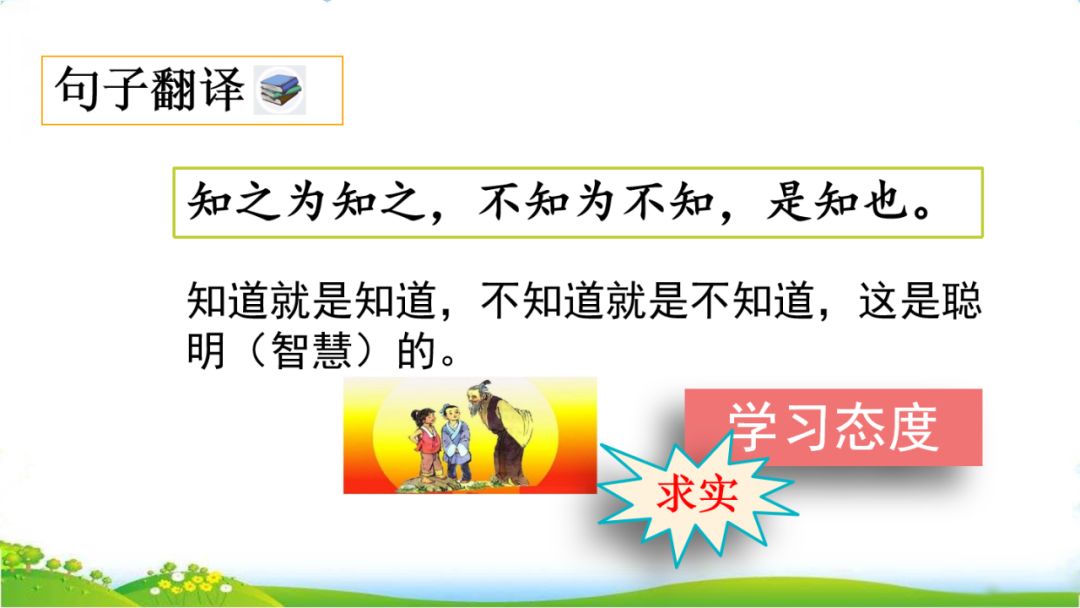 句子翻译

知之为知之，不知为不知，是知也。

知道就是知道，不知道就是不知道，这是聪明（智慧）的。

学习态度

求实